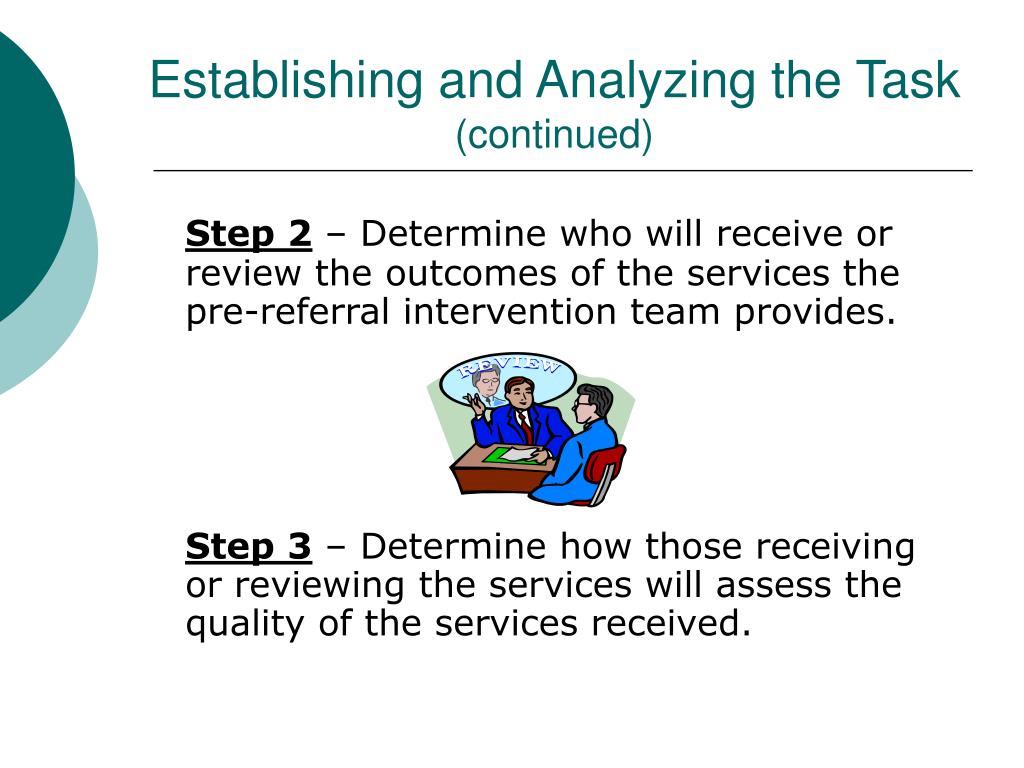 Establishing and Analyzing the Task
(continued)

Step 2 – Determine who will receive or review the outcomes of the services the pre-referral intervention team provides.

REVIEW

Step 3 – Determine how those receiving or reviewing the services will assess the quality of the services received.